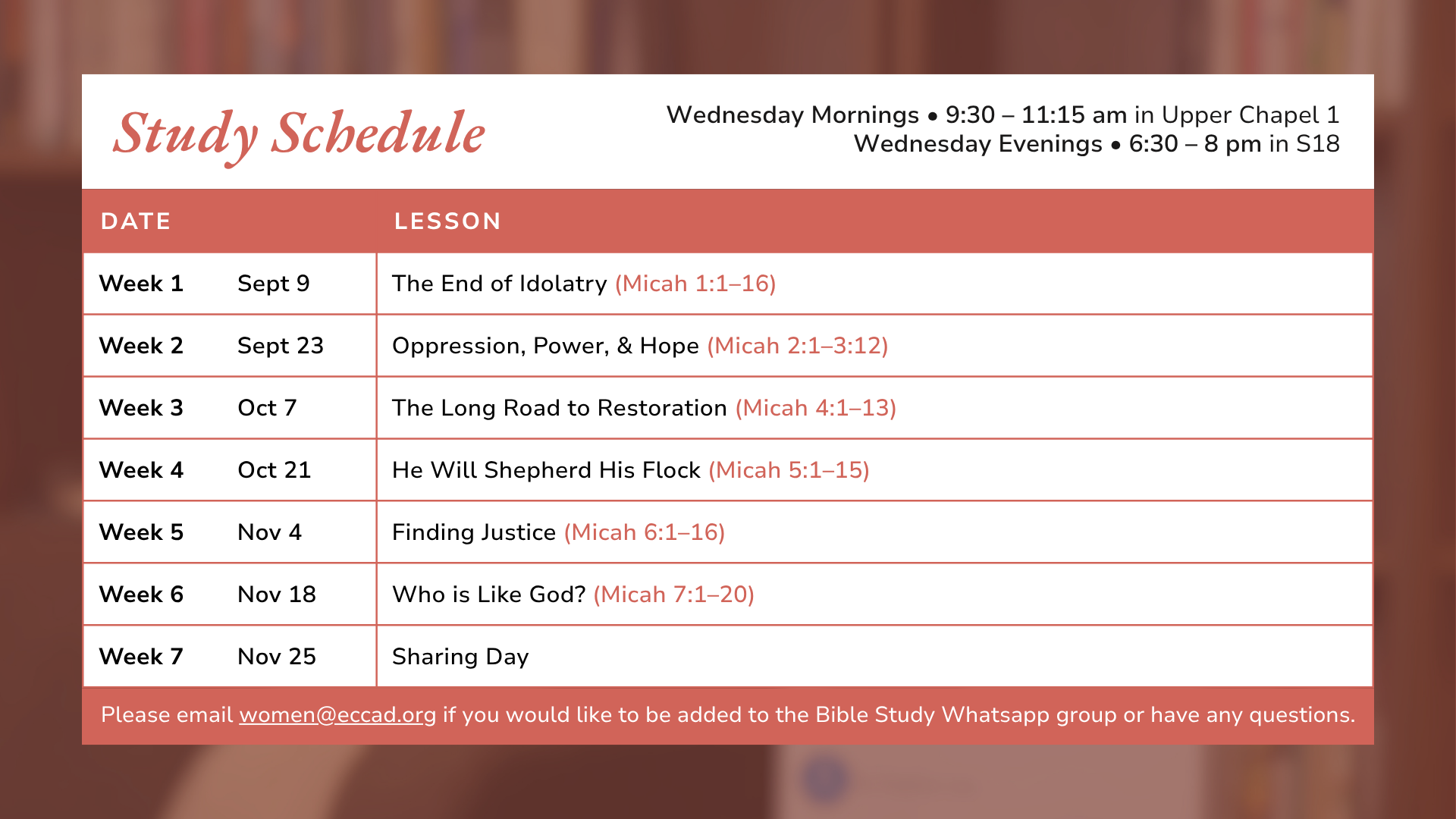 Study Schedule

Wednesday Mornings • 9:30 – 11:15 am in Upper Chapel 1
Wednesday Evenings • 6:30 – 8 pm in S18

| DATE | | LESSON |
|---|---|---|
| Week 1 | Sept 9 | The End of Idolatry (Micah 1:1–16) |
| Week 2 | Sept 23 | Oppression, Power, & Hope (Micah 2:1–3:12) |
| Week 3 | Oct 7 | The Long Road to Restoration (Micah 4:1–13) |
| Week 4 | Oct 21 | He Will Shepherd His Flock (Micah 5:1–15) |
| Week 5 | Nov 4 | Finding Justice (Micah 6:1–16) |
| Week 6 | Nov 18 | Who is Like God? (Micah 7:1–20) |
| Week 7 | Nov 25 | Sharing Day |

Please email women@eccad.org if you would like to be added to the Bible Study Whatsapp group or have any questions.